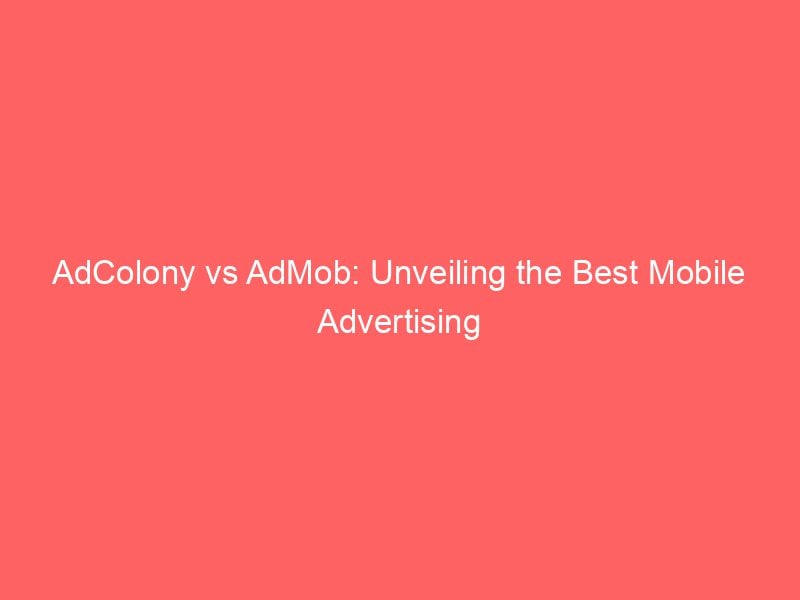 AdColony vs AdMob: Unveiling the Best Mobile Advertising